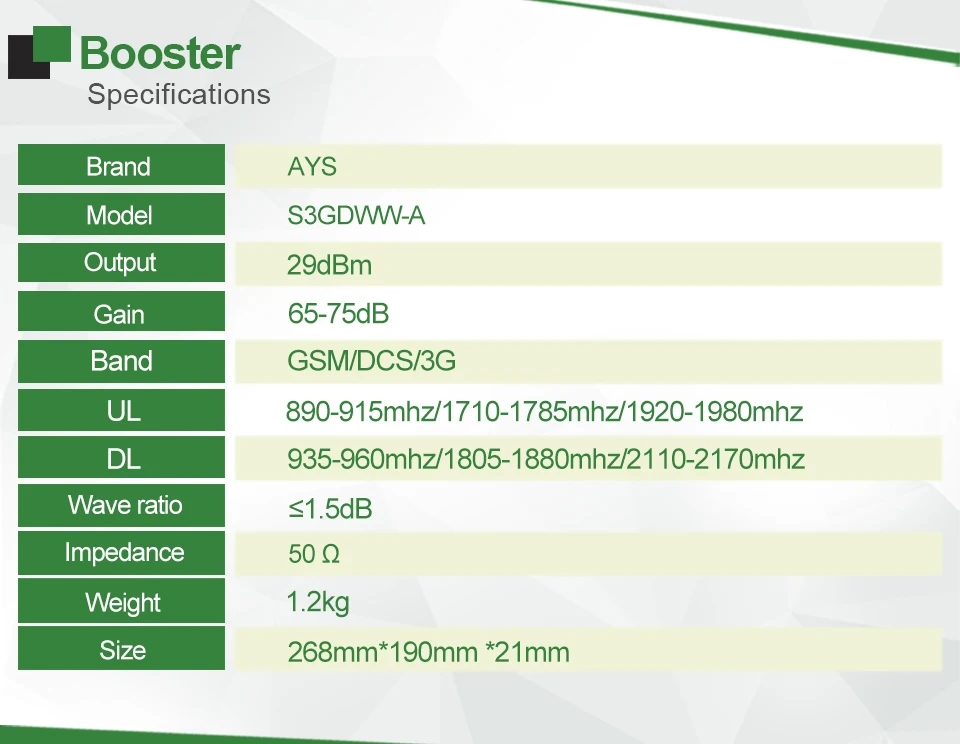 Booster
Specifications

Brand
AYS

Model
S3GDWW-A

Output
29dBm

Gain
65-75dB

Band
GSM/DCS/3G

UL
890-915mhz/1710-1785mhz/1920-1980mhz

DL
935-960mhz/1805-1880mhz/2110-2170mhz

Wave ratio
≤1.5dB

Impedance
50 Ω

Weight
1.2kg

Size
268mm*190mm *21mm